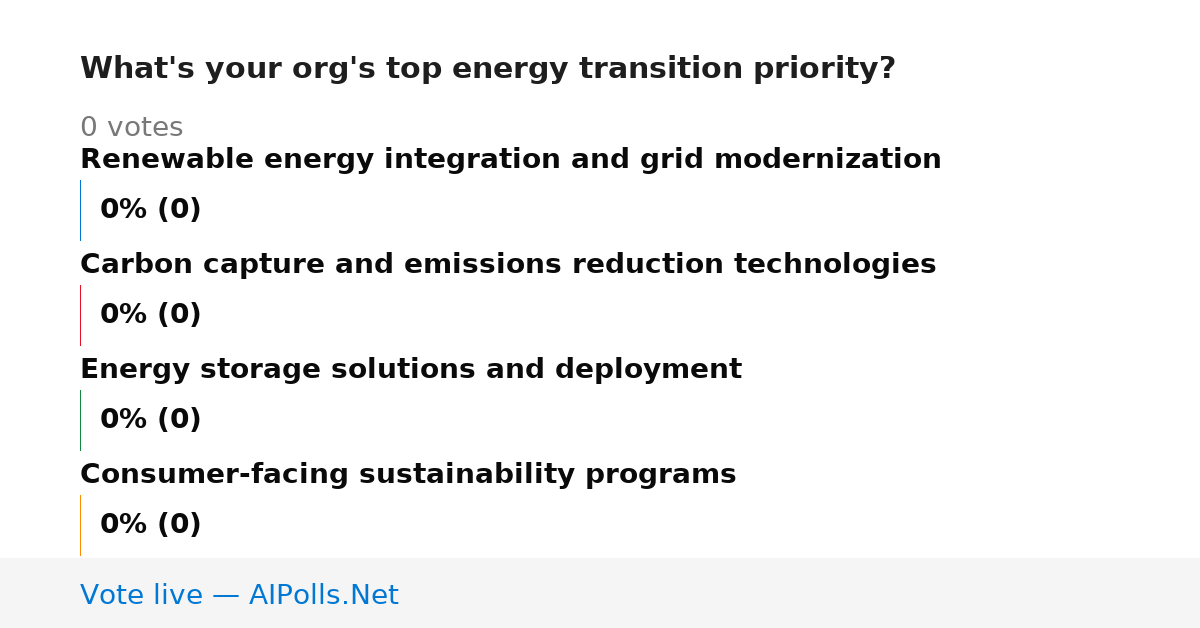 What's your org's top energy transition priority?

0 votes

Renewable energy integration and grid modernization

0% (0)

Carbon capture and emissions reduction technologies

0% (0)

Energy storage solutions and deployment

0% (0)

Consumer-facing sustainability programs

0% (0)

Vote live — AIPolls.Net